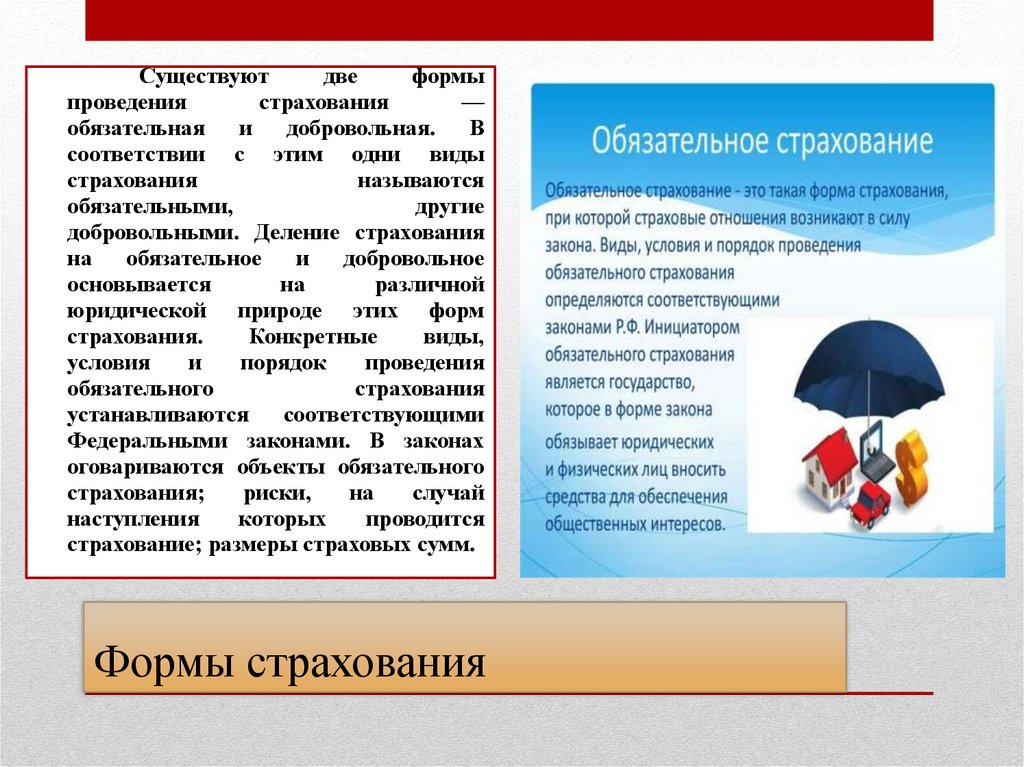 Существуют две формы проведения страхования — обязательная и добровольная. В соответствии с этим одни виды страхования называются обязательными, другие добровольными. Деление страхования на обязательное и добровольное основывается на различной юридической природе этих форм страхования. Конкретные виды, условия и порядок проведения обязательного страхования устанавливаются соответствующими Федеральными законами. В законах оговариваются объекты обязательного страхования; риски, на случай наступления которых проводится страхование; размеры страховых сумм.

Обязательное страхование

Обязательное страхование - это такая форма страхования, при которой страховые отношения возникают в силу закона. Виды, условия и порядок проведения обязательного страхования определяются соответствующими законами Р.Ф. Инициатором обязательного страхования является государство, которое в форме закона обязывает юридических и физических лиц вносить средства для обеспечения общественных интересов.

Формы страхования